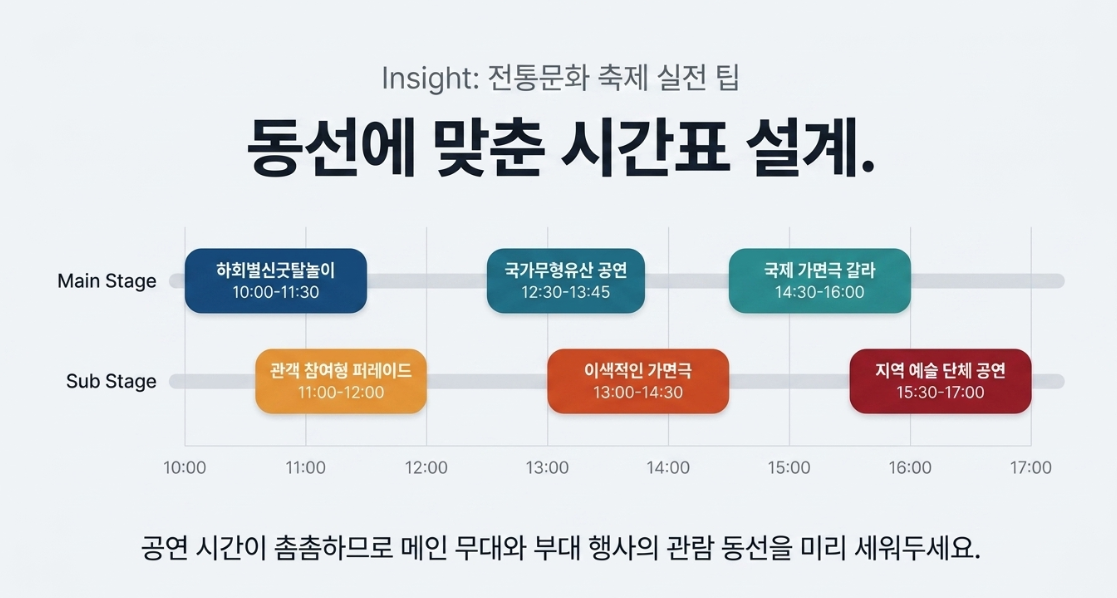 Insight: 전통문화 축제 실전 팁

동선에 맞춘 시간표 설계.

Main Stage

하회별신굿탈놀이
10:00-11:30

국가무형유산 공연
12:30-13:45

국제 가면극 갈라
14:30-16:00

Sub Stage

관객 참여형 퍼레이드
11:00-12:00

이색적인 가면극
13:00-14:30

지역 예술 단체 공연
15:30-17:00

10:00 11:00 12:00 13:00 14:00 15:00 16:00 17:00

공연 시간이 촘촘하므로 메인 무대와 부대 행사의 관람 동선을 미리 세워두세요.